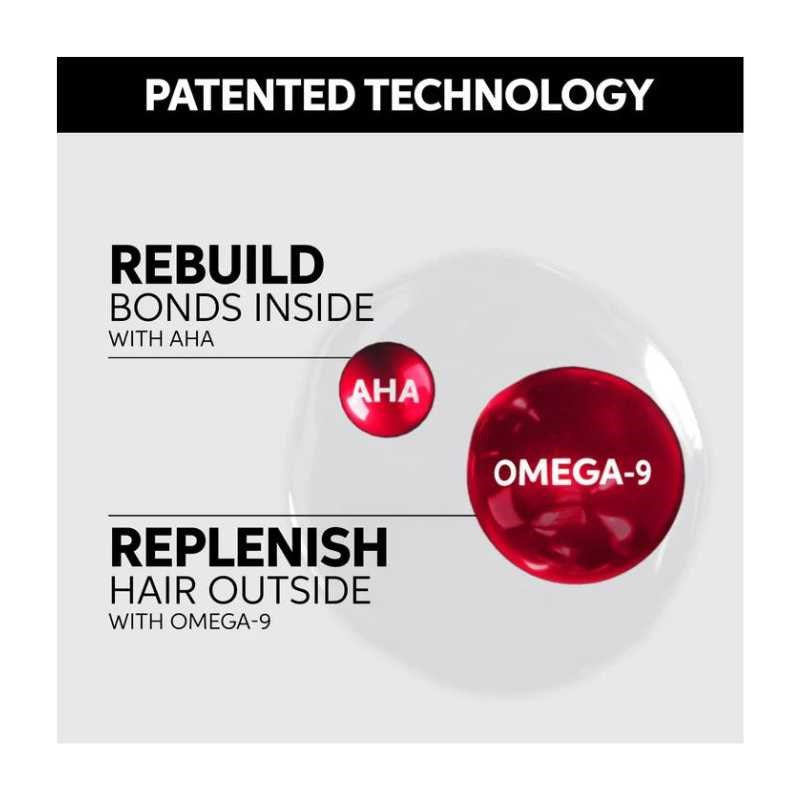 PATENTED TECHNOLOGY

REBUILD
BONDS INSIDE
WITH AHA

AHA

OMEGA-9

REPLENISH
HAIR OUTSIDE
WITH OMEGA-9